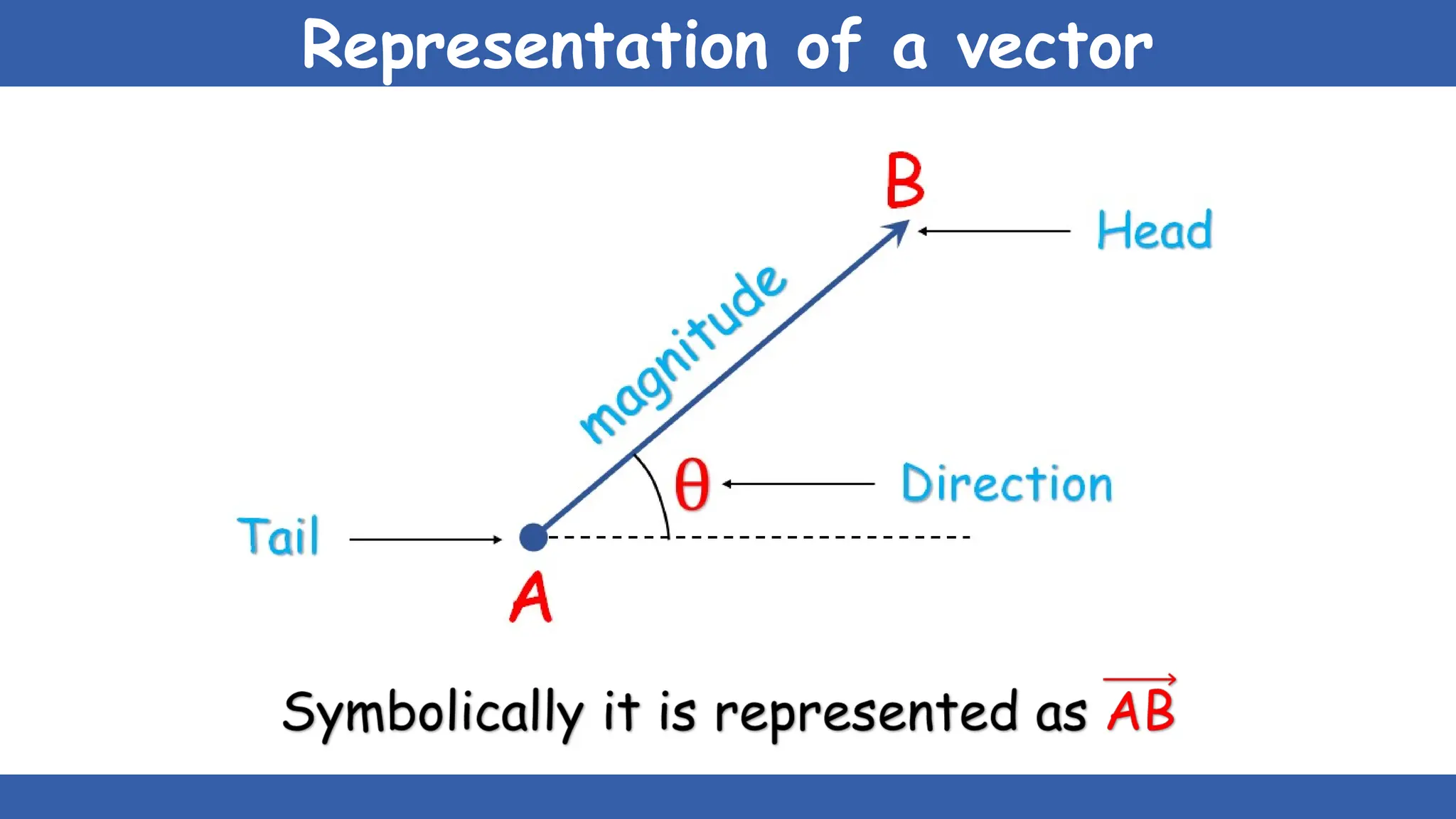 Representation of a vector

B

Head

magnitude

$\theta$

Direction

Tail

A

Symbolically it is represented as $\overrightarrow{AB}$